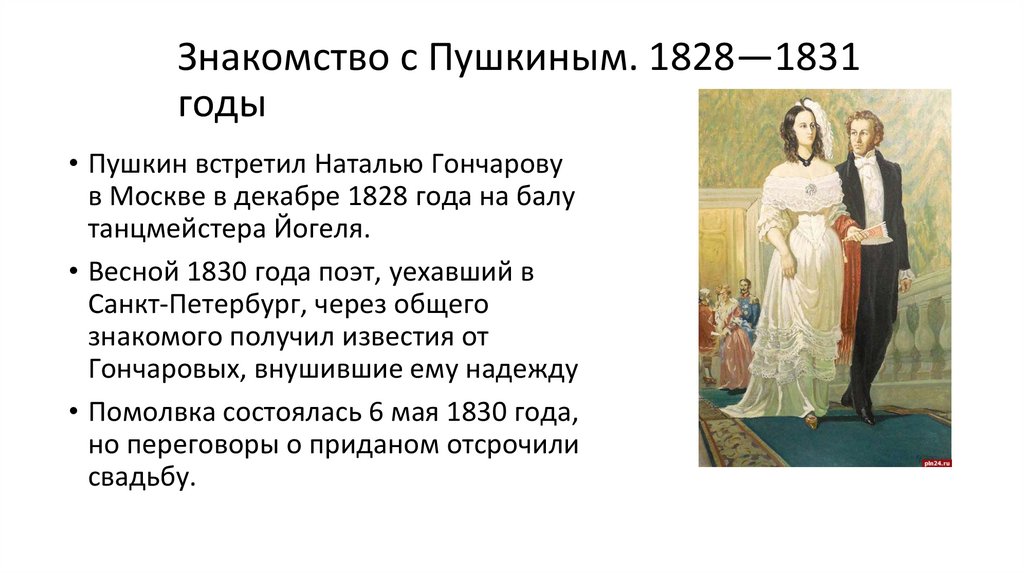 Знакомство с Пушкиным. 1828—1831 годы

• Пушкин встретил Наталью Гончарову в Москве в декабре 1828 года на балу танцмейстера Йогеля.

• Весной 1830 года поэт, уехавший в Санкт-Петербург, через общего знакомого получил известия от Гончаровых, внушившие ему надежду

• Помолвка состоялась 6 мая 1830 года, но переговоры о приданом отсрочили свадьбу.

pln24.ru